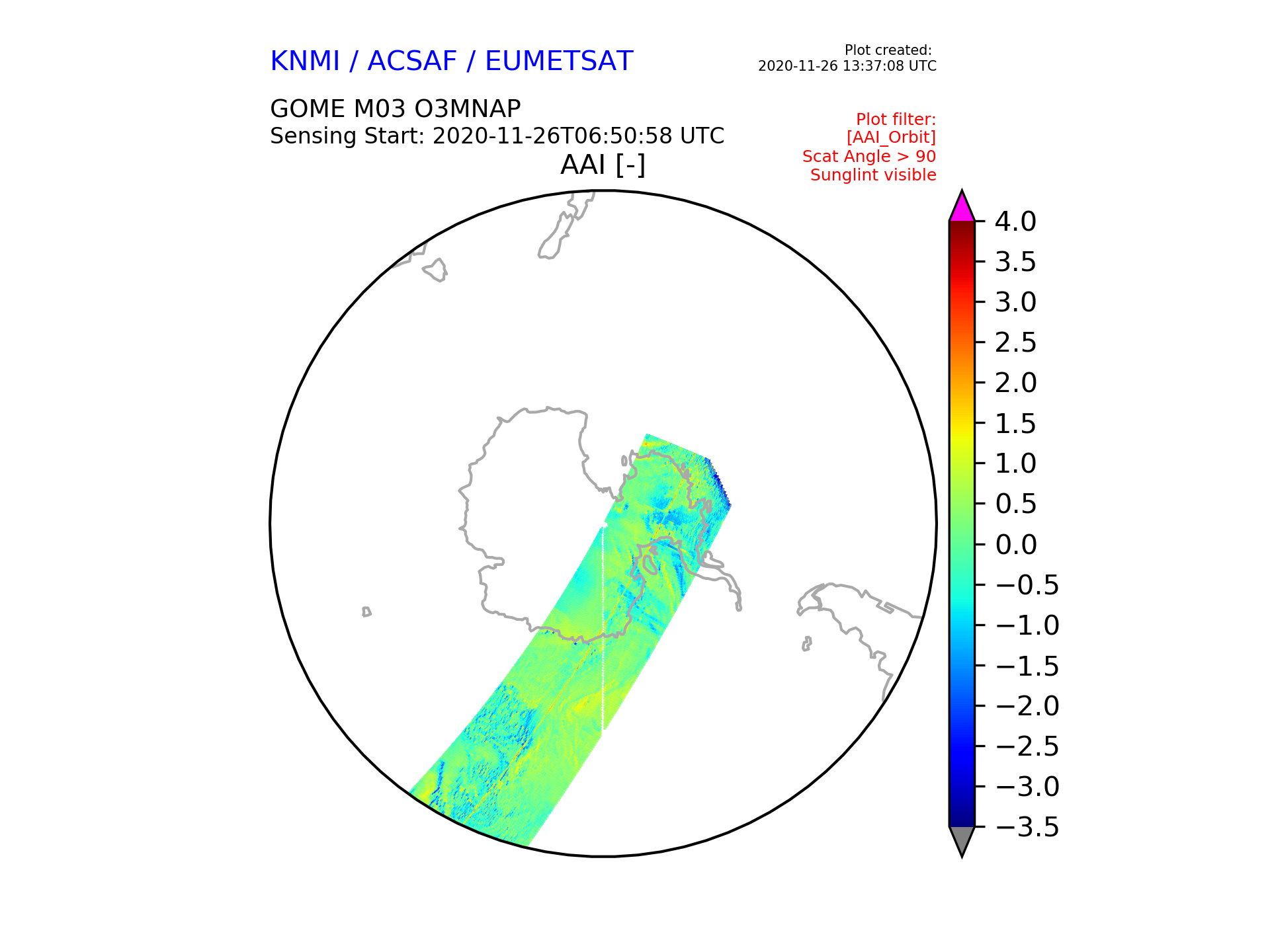 KNMI / ACSAF / EUMETSAT

Plot created:
2020-11-26 13:37:08 UTC

GOME M03 O3MNAP
Sensing Start: 2020-11-26T06:50:58 UTC

Plot filter:
[AAI_Orbit]
Scat Angle > 90
Sunglint visible

AAI [-]

4.0
3.5
3.0
2.5
2.0
1.5
1.0
0.5
0.0
−0.5
−1.0
−1.5
−2.0
−2.5
−3.0
−3.5